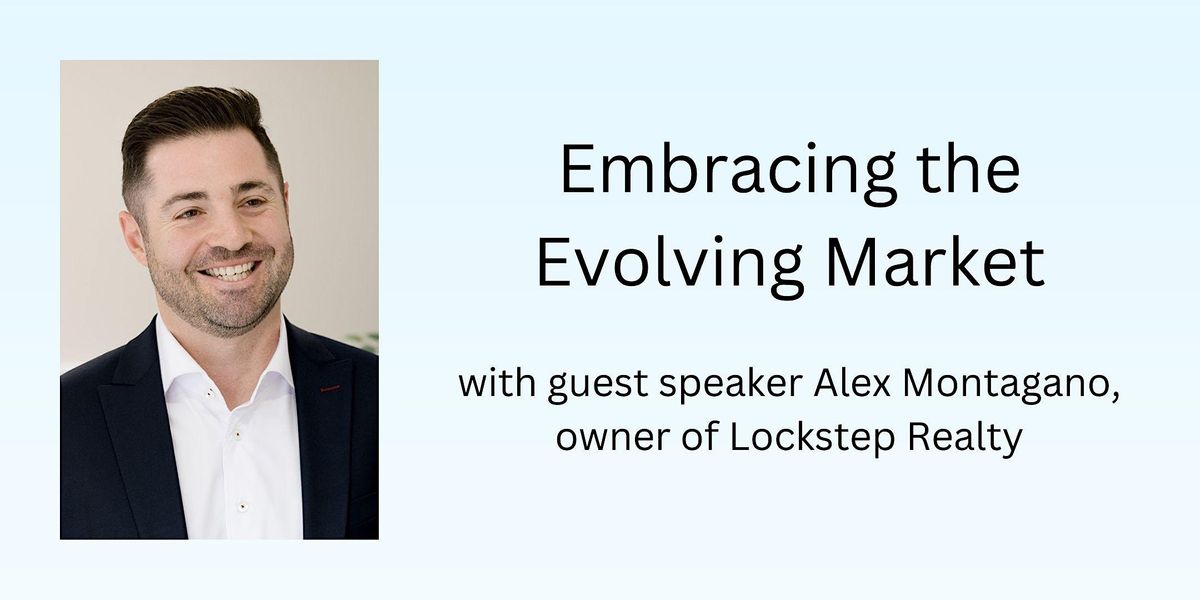 Embracing the Evolving Market

with guest speaker Alex Montagano, owner of Lockstep Realty